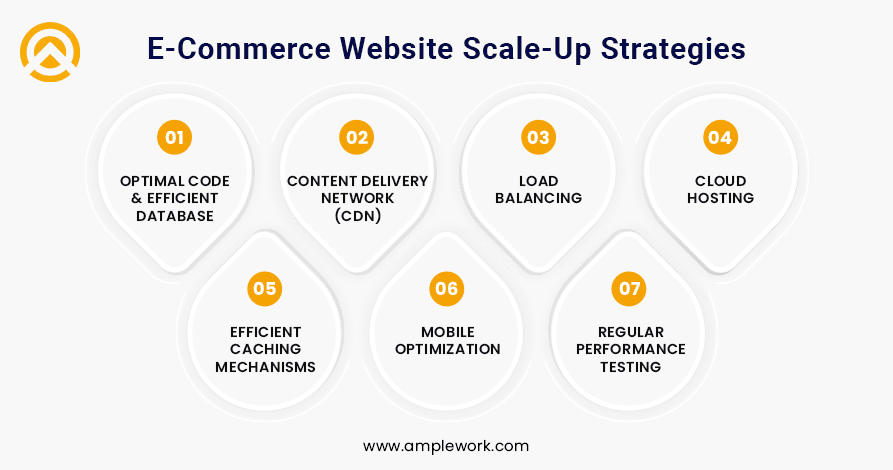 E-Commerce Website Scale-Up Strategies

01
OPTIMAL CODE & EFFICIENT DATABASE

02
CONTENT DELIVERY NETWORK (CDN)

03
LOAD BALANCING

04
CLOUD HOSTING

05
EFFICIENT CACHING MECHANISMS

06
MOBILE OPTIMIZATION

07
REGULAR PERFORMANCE TESTING

www.amplework.com